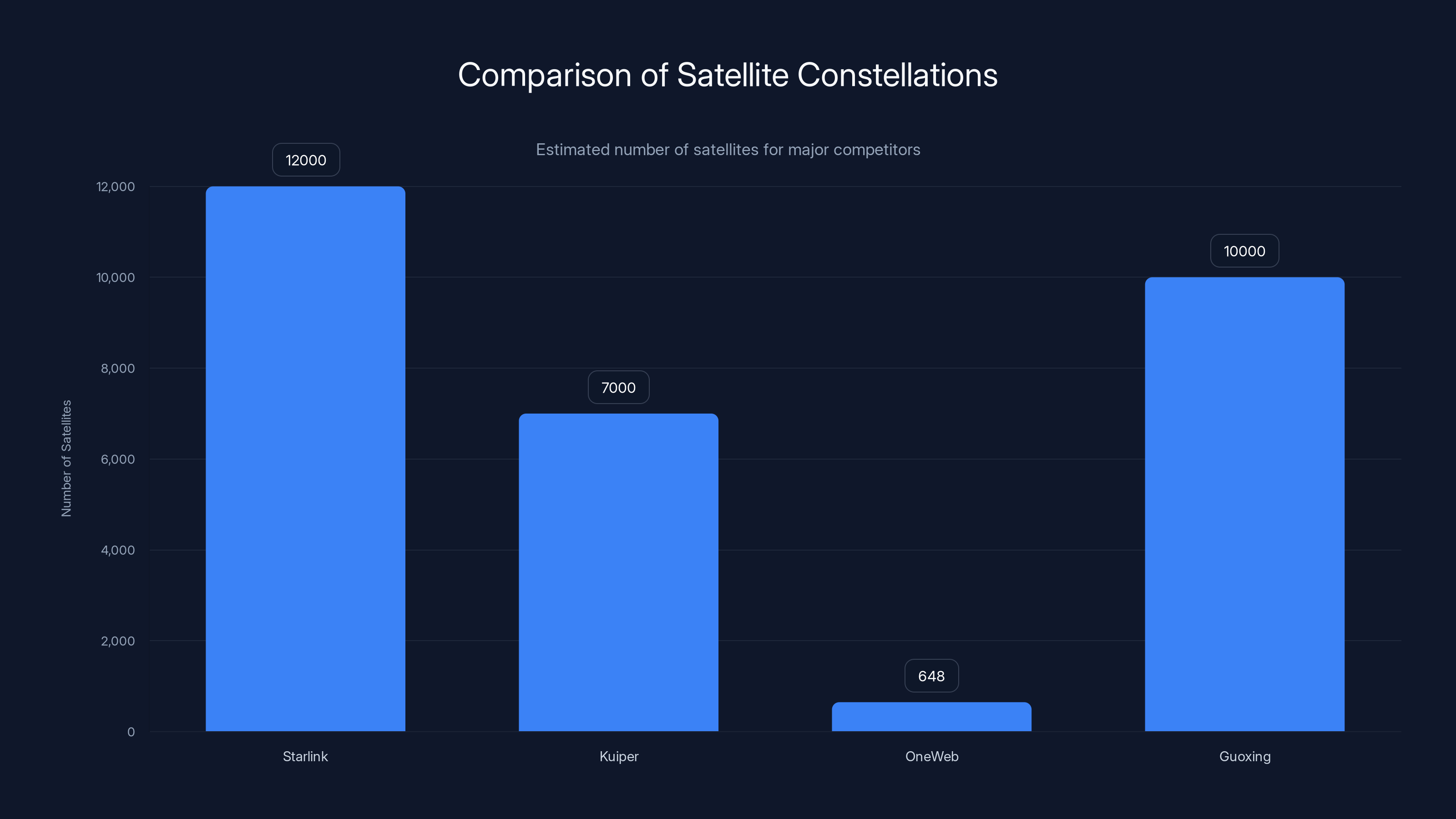 Comparison of Satellite Constellations

Estimated number of satellites for major competitors

Number of Satellites

12,000
10,000
8,000
6,000
4,000
2,000
0

12000
7000
648
10000

Starlink
Kuiper
OneWeb
Guoxing